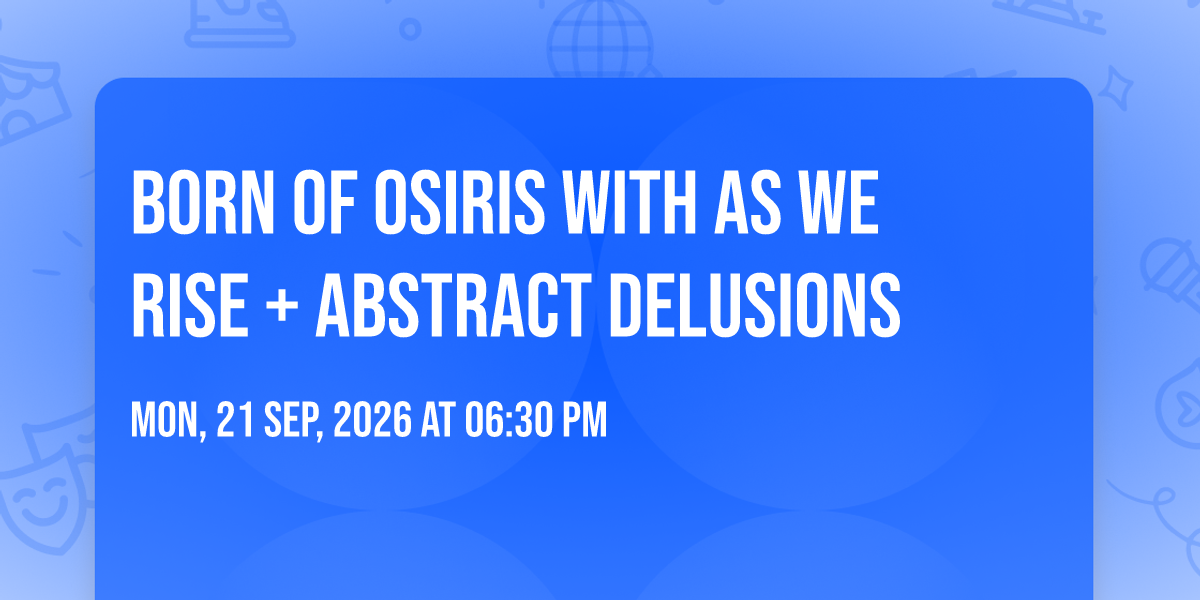 BORN OF OSIRIS WITH AS WE RISE + ABSTRACT DELUSIONS

MON, 21 SEP, 2026 AT 06:30 PM